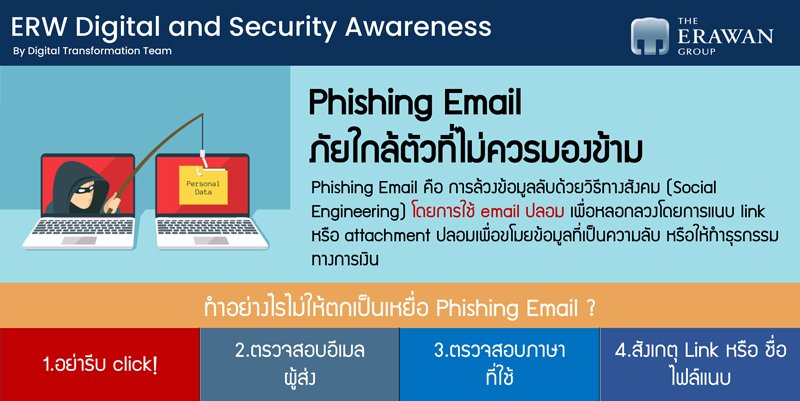 ERW Digital and Security Awareness
By Digital Transformation Team

THE ERAWAN GROUP

Personal Data

Phishing Email
ภัยใกล้ตัวที่ไม่ควรมองข้าม

Phishing Email คือ การล้วงข้อมูลลับด้วยวิธีทางสังคม (Social Engineering) โดยการใช้ email ปลอม เพื่อหลอกลวงโดยการแนบ link หรือ attachment ปลอมเพื่อขโมยข้อมูลที่เป็นความลับ หรือให้ทำธุรกรรมทางการเงิน

ทำอย่างไรไม่ให้ตกเป็นเหยื่อ Phishing Email ?

1.อย่ารีบ click!

2.ตรวจสอบอีเมลผู้ส่ง

3.ตรวจสอบภาษาที่ใช้

4.สังเกตุ Link หรือ ชื่อไฟล์แนบ